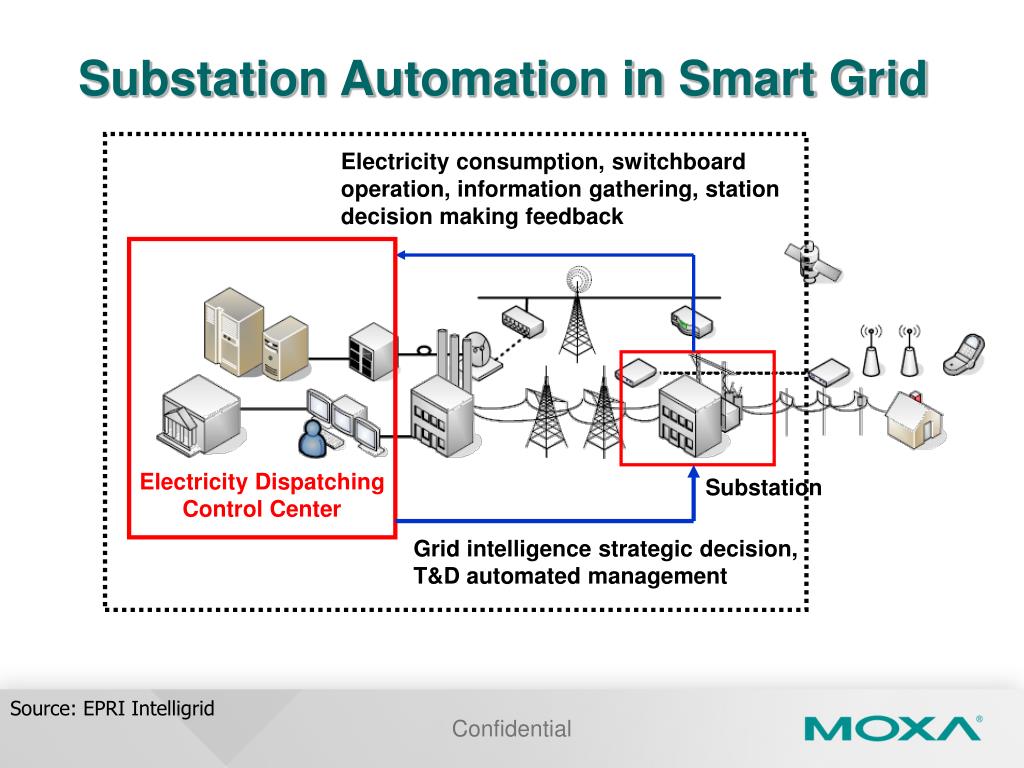 Substation Automation in Smart Grid

Electricity consumption, switchboard operation, information gathering, station decision making feedback

Electricity Dispatching Control Center

Substation

Grid intelligence strategic decision, T&D automated management

Source: EPRI Intelligrid

Confidential

MOXA®